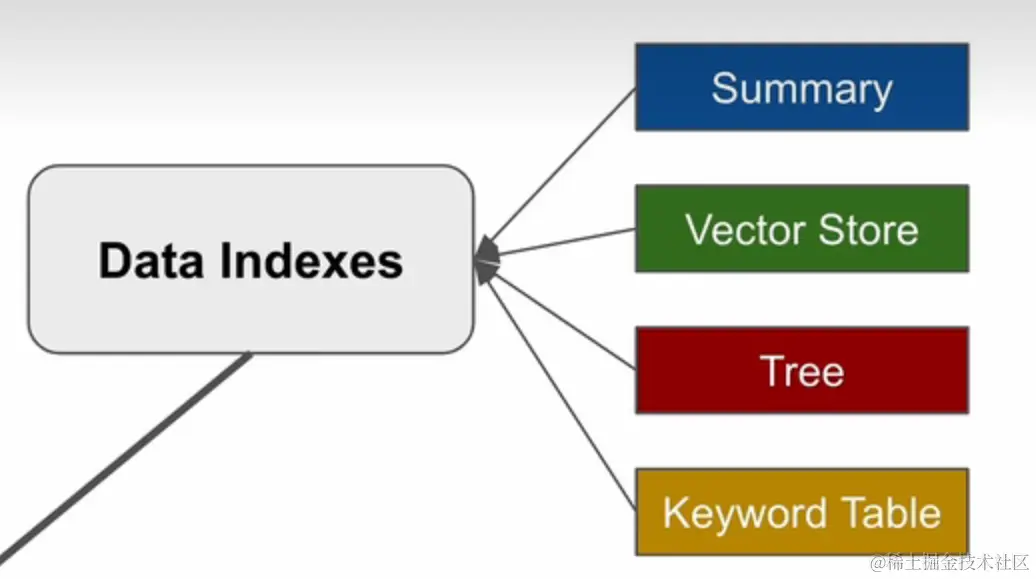 Data Indexes

Summary

Vector Store

Tree

Keyword Table

@稀土掘金技术社区